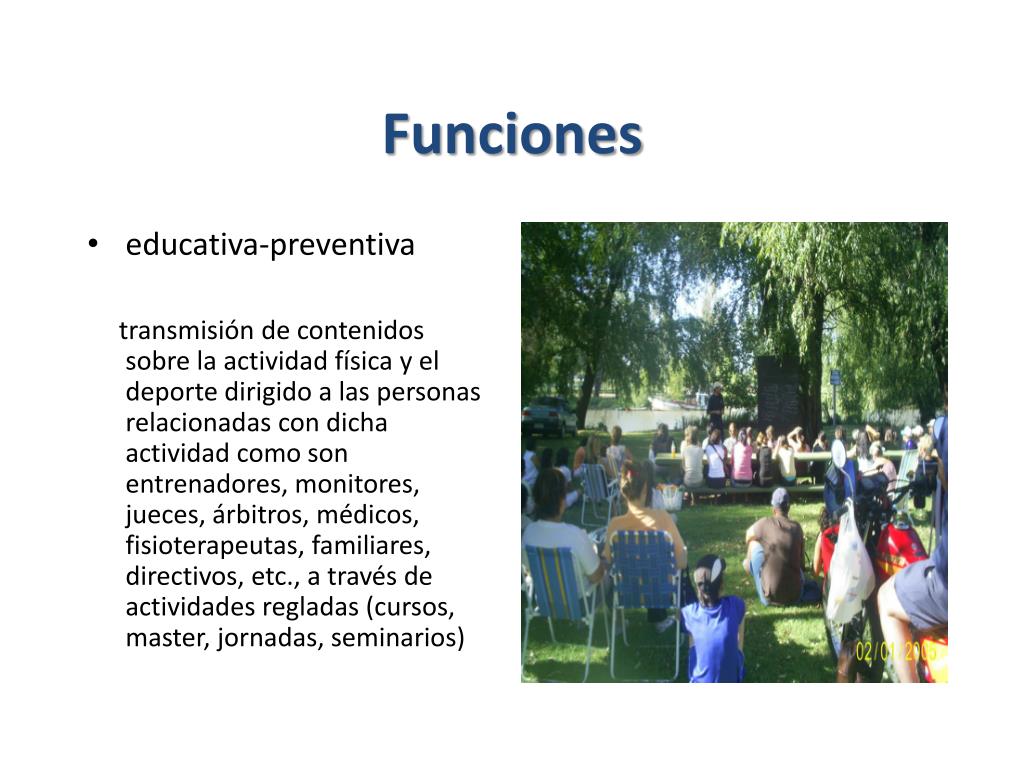 Funciones

• educativa-preventiva

transmisión de contenidos sobre la actividad física y el deporte dirigido a las personas relacionadas con dicha actividad como son entrenadores, monitores, jueces, árbitros, médicos, fisioterapeutas, familiares, directivos, etc., a través de actividades regladas (cursos, master, jornadas, seminarios)

02/01/2005